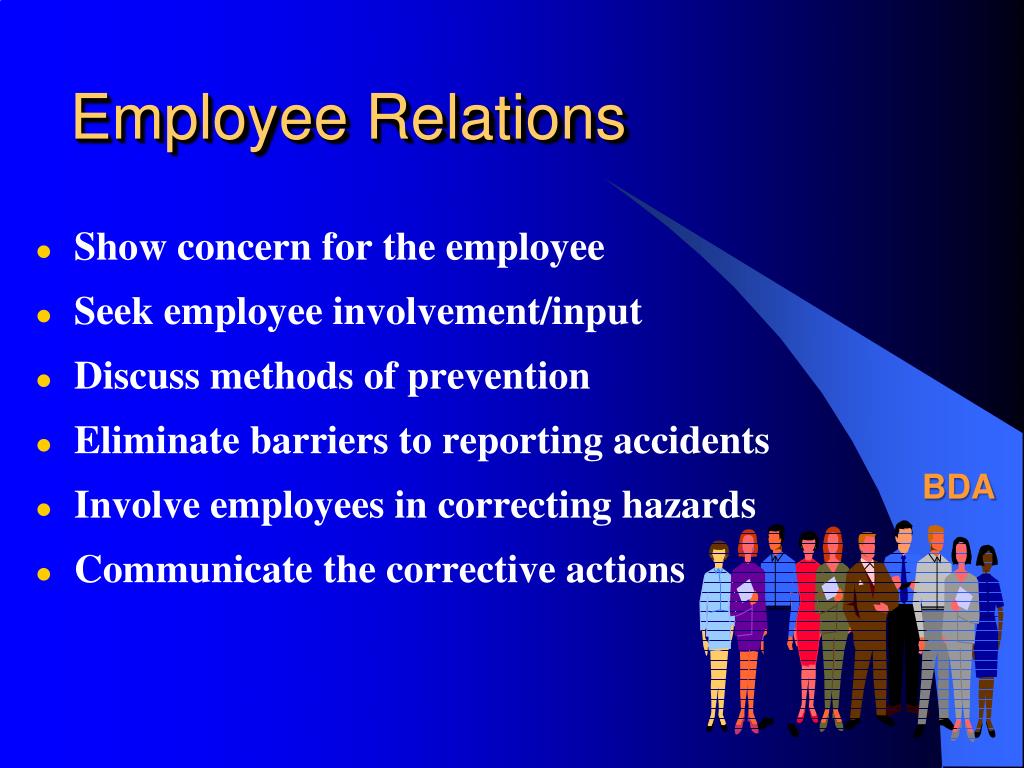 Employee Relations

- Show concern for the employee
- Seek employee involvement/input
- Discuss methods of prevention
- Eliminate barriers to reporting accidents
- Involve employees in correcting hazards
- Communicate the corrective actions

BDA